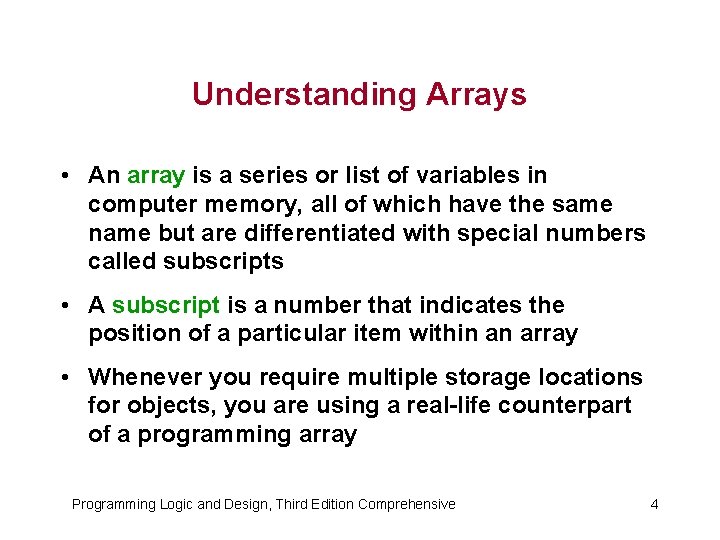 Understanding Arrays

• An array is a series or list of variables in computer memory, all of which have the same name but are differentiated with special numbers called subscripts

• A subscript is a number that indicates the position of a particular item within an array

• Whenever you require multiple storage locations for objects, you are using a real-life counterpart of a programming array

Programming Logic and Design, Third Edition Comprehensive

4